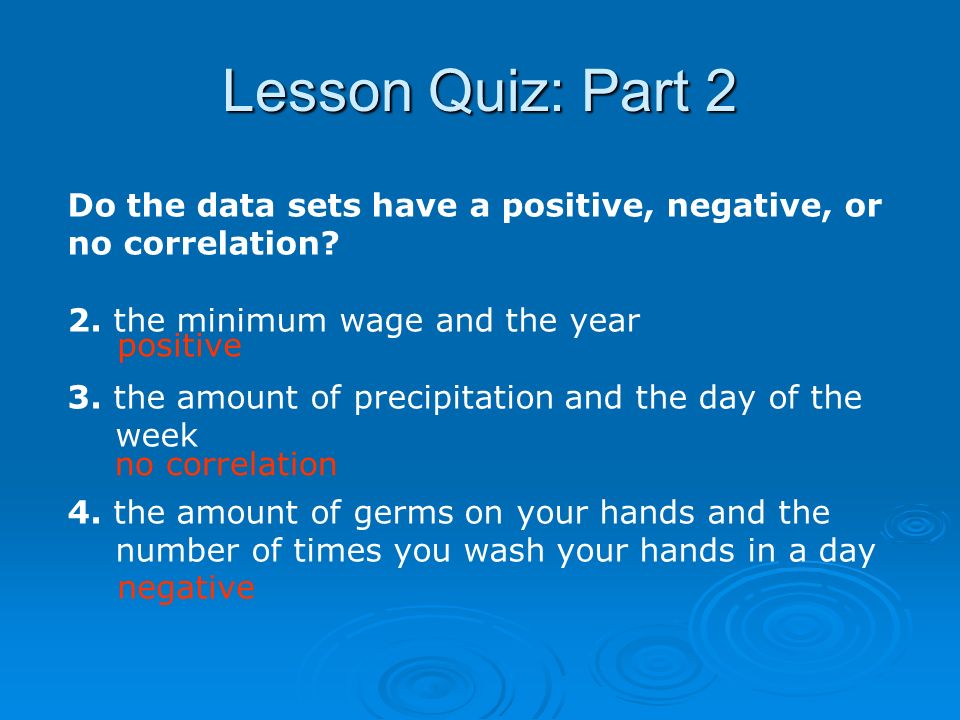 Lesson Quiz: Part 2

Do the data sets have a positive, negative, or no correlation?

2. the minimum wage and the year
positive

3. the amount of precipitation and the day of the week
no correlation

4. the amount of germs on your hands and the number of times you wash your hands in a day
negative